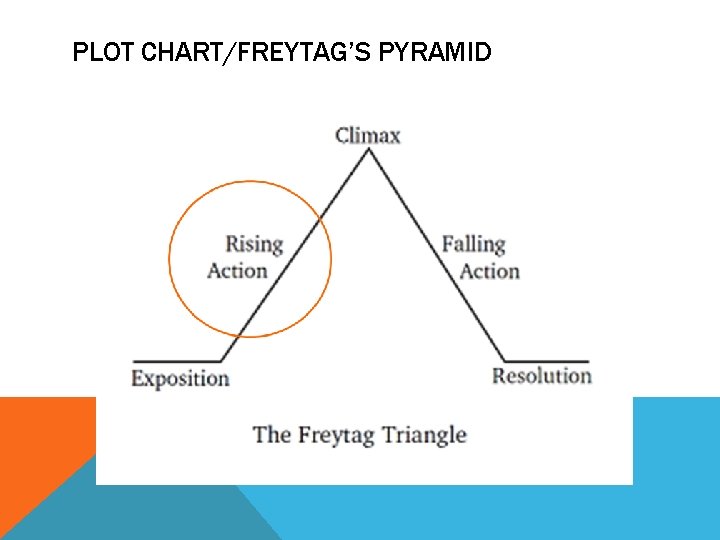 PLOT CHART/FREYTAG'S PYRAMID

Climax

Rising Action

Falling Action

Exposition

Resolution

The Freytag Triangle